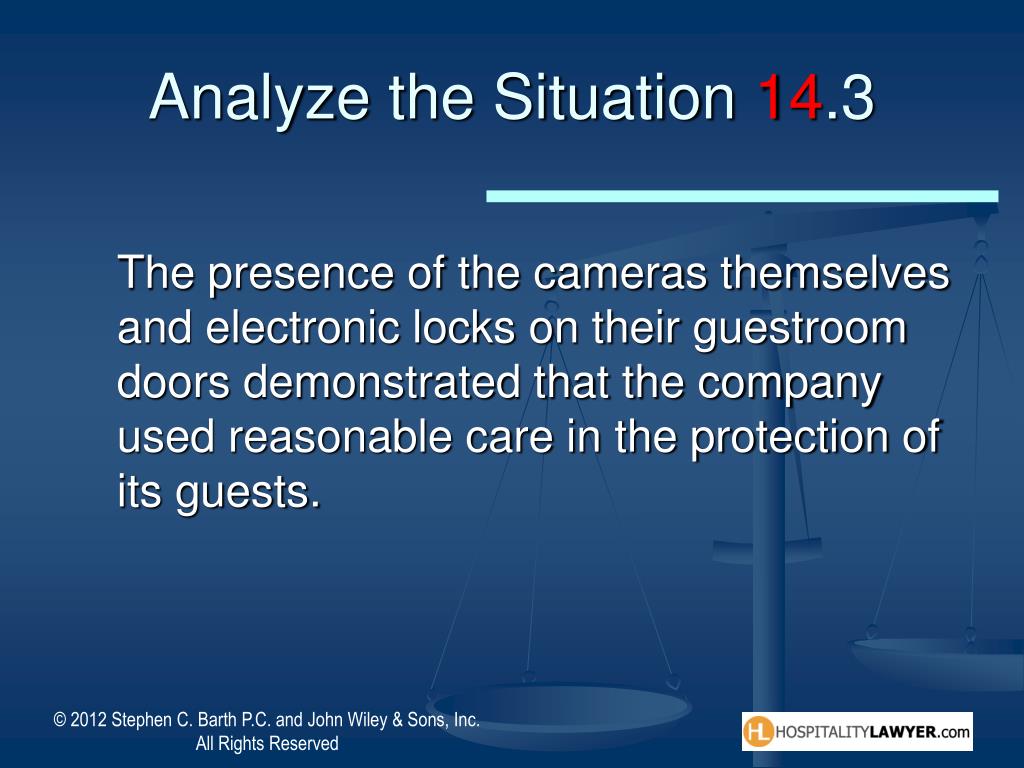 Analyze the Situation 14.3

The presence of the cameras themselves and electronic locks on their guestroom doors demonstrated that the company used reasonable care in the protection of its guests.

© 2012 Stephen C. Barth P.C. and John Wiley & Sons, Inc. All Rights Reserved

HL HOSPITALITYLAWYER.com